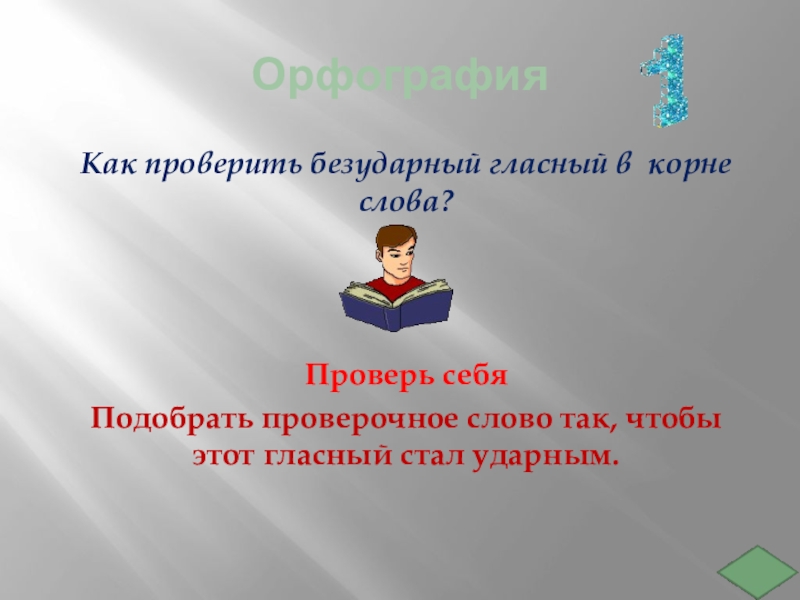 Орфография

1

Как проверить безударный гласный в корне слова?

Проверь себя

Подобрать проверочное слово так, чтобы этот гласный стал ударным.